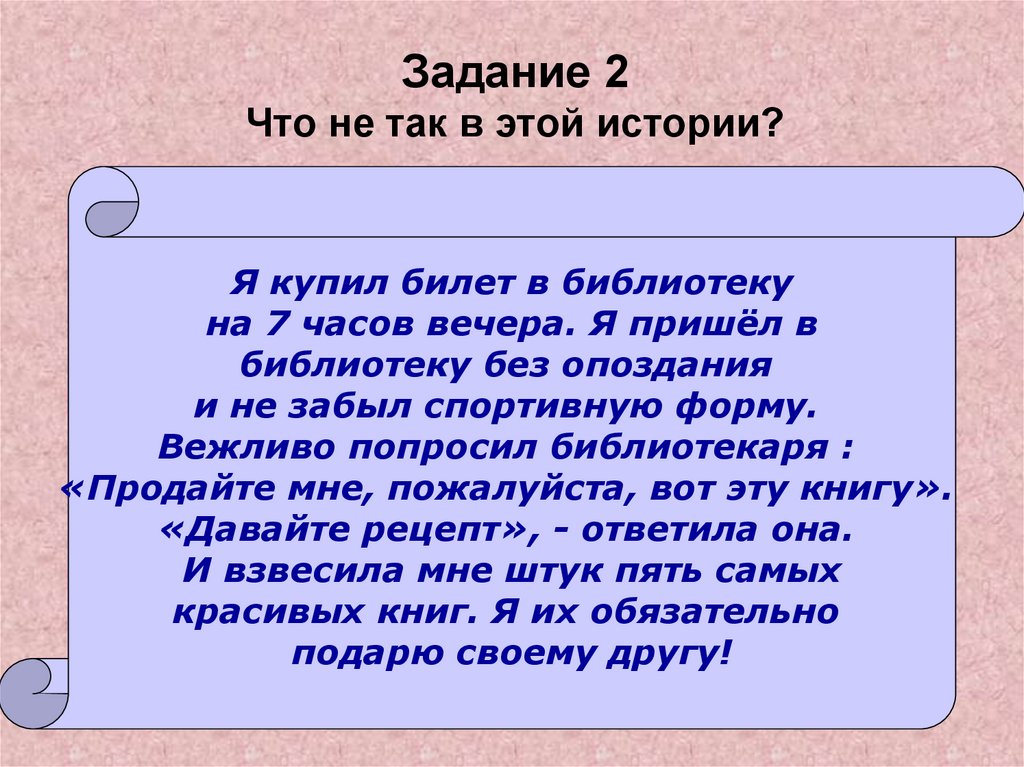 Задание 2
Что не так в этой истории?

Я купил билет в библиотеку на 7 часов вечера. Я пришёл в библиотеку без опоздания и не забыл спортивную форму. Вежливо попросил библиотекаря : «Продайте мне, пожалуйста, вот эту книгу». «Давайте рецепт», - ответила она. И взвесила мне штук пять самых красивых книг. Я их обязательно подарю своему другу!